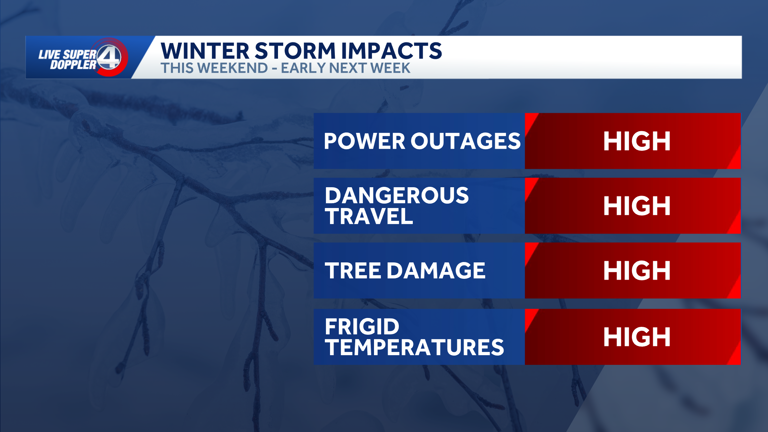 LIVE SUPER DOPPLER 4

WINTER STORM IMPACTS
THIS WEEKEND - EARLY NEXT WEEK

| | |
|---|---|
| POWER OUTAGES | HIGH |
| DANGEROUS TRAVEL | HIGH |
| TREE DAMAGE | HIGH |
| FRIGID TEMPERATURES | HIGH |